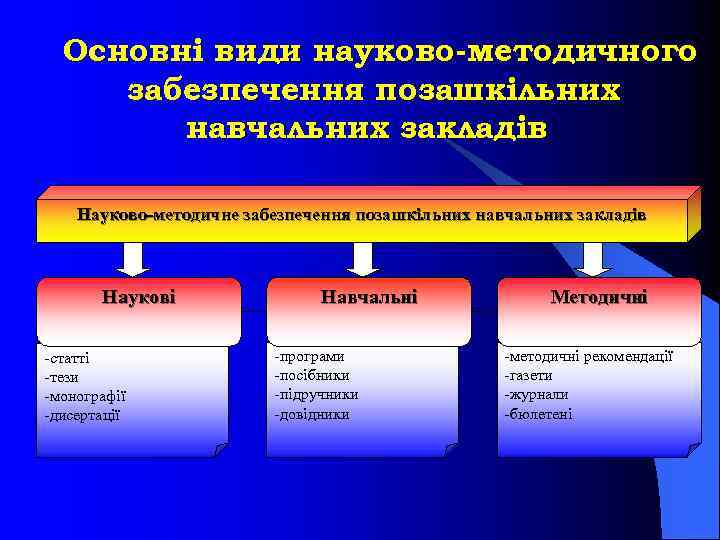 Основні види науково-методичного забезпечення позашкільних навчальних закладів

Науково-методичне забезпечення позашкільних навчальних закладів

Наукові

-статті
-тези
-монографії
-дисертації

Навчальні

-програми
-посібники
-підручники
-довідники

Методичні

-методичні рекомендації
-газети
-журнали
-бюлетені